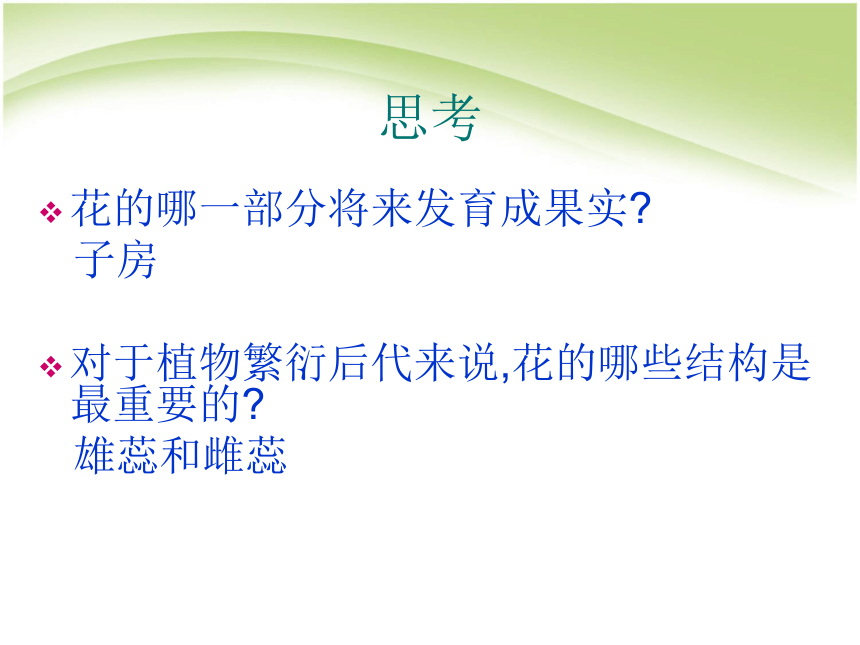 思考

❖ 花的哪一部分将来发育成果实?
子房

❖ 对于植物繁衍后代来说,花的哪些结构是最重要的?
雄蕊和雌蕊